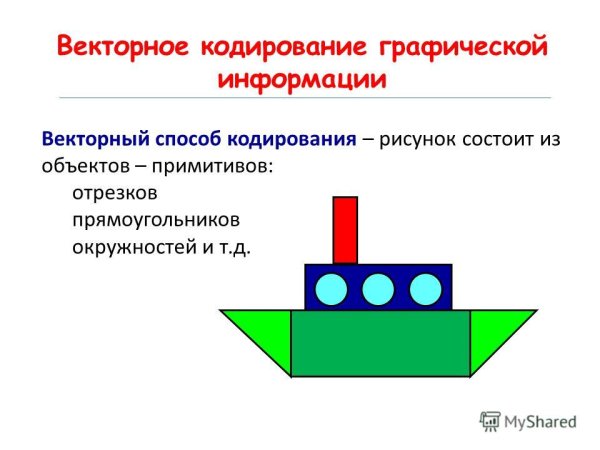 Векторное кодирование графической информации

Векторный способ кодирования – рисунок состоит из объектов – примитивов:

отрезков
прямоугольников
окружностей и т.д.

MyShared